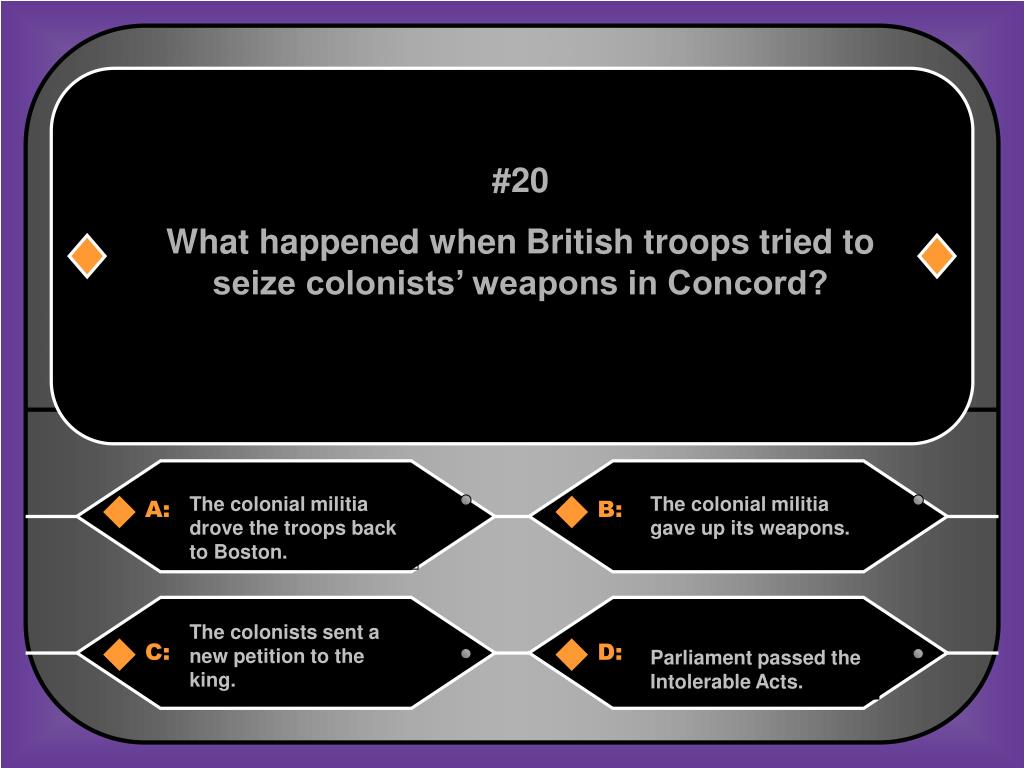 #20

What happened when British troops tried to seize colonists’ weapons in Concord?

A: The colonial militia drove the troops back to Boston.

B: The colonial militia gave up its weapons.

C: The colonists sent a new petition to the king.

D: Parliament passed the Intolerable Acts.